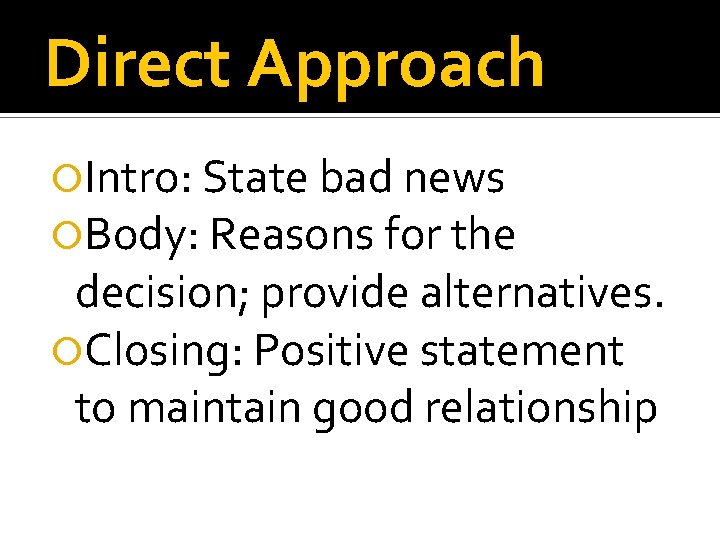 Direct Approach

Intro: State bad news
Body: Reasons for the decision; provide alternatives.
Closing: Positive statement to maintain good relationship